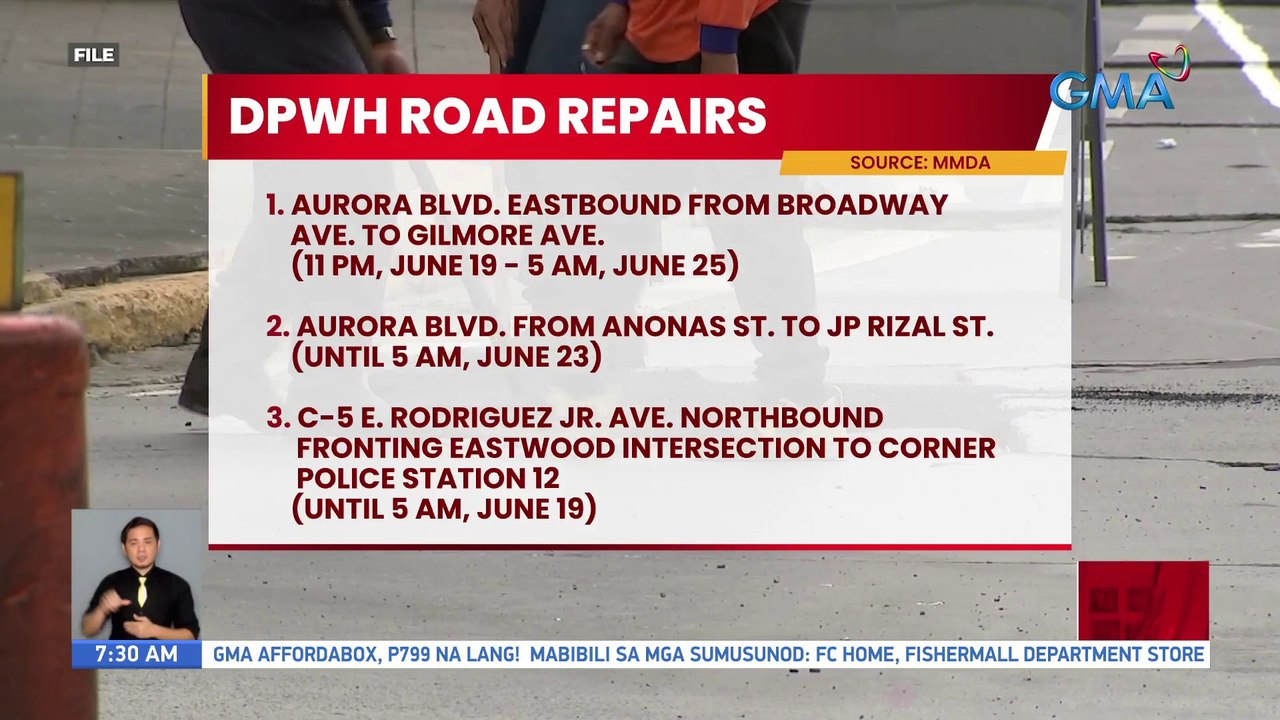 FILE

GMA

DPWH ROAD REPAIRS

SOURCE: MMDA

1. AURORA BLVD. EASTBOUND FROM BROADWAY AVE. TO GILMORE AVE. (11 PM, JUNE 19 - 5 AM, JUNE 25)

2. AURORA BLVD. FROM ANONAS ST. TO JP RIZAL ST. (UNTIL 5 AM, JUNE 23)

3. C-5 E. RODRIGUEZ JR. AVE. NORTHBOUND FRONTING EASTWOOD INTERSECTION TO CORNER POLICE STATION 12 (UNTIL 5 AM, JUNE 19)

7:30 AM

GMA AFFORDABOX, P799 NA LANG! MABIBILI SA MGA SUMUSUNOD: FC HOME, FISHERMALL DEPARTMENT STORE